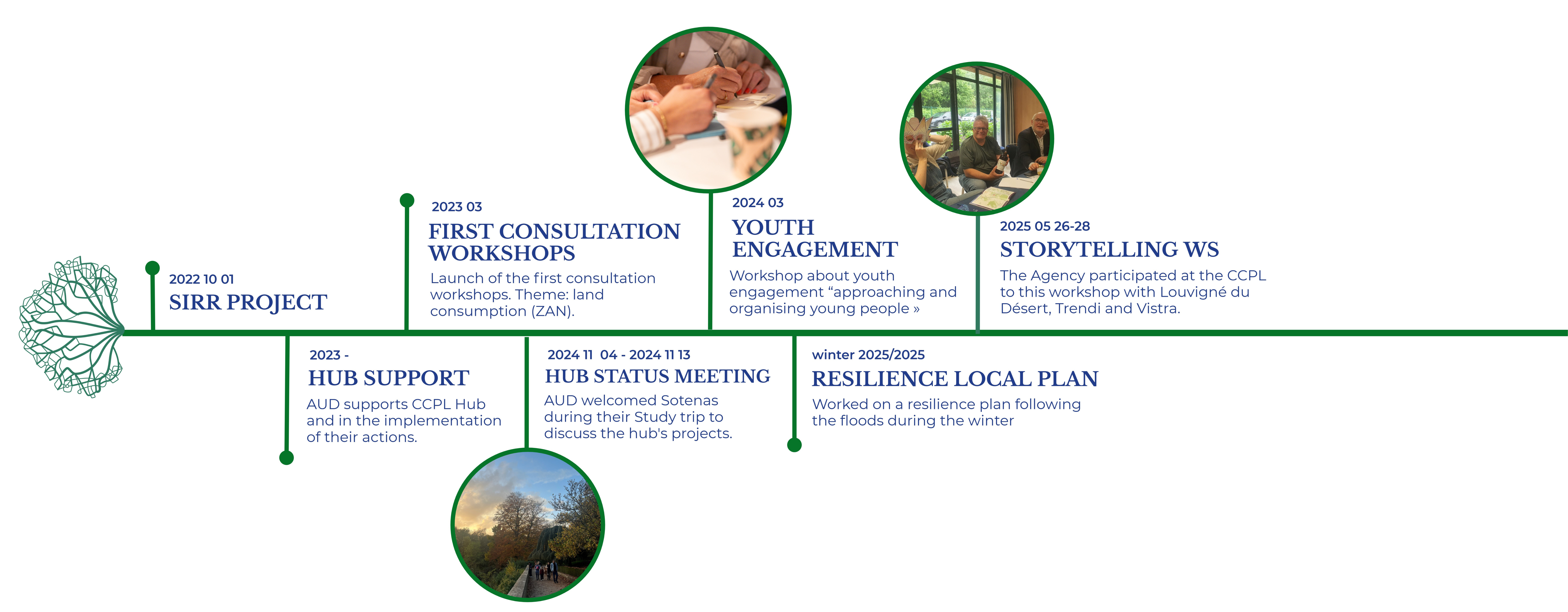 2022 10 01
SIRR PROJECT

2023 -
HUB SUPPORT
AUD supports CCPL Hub and in the implementation of their actions.

2023 03
FIRST CONSULTATION WORKSHOPS
Launch of the first consultation workshops. Theme: land consumption (ZAN).

2024 11 04 - 2024 11 13
HUB STATUS MEETING
AUD welcomed Sotenas during their Study trip to discuss the hub's projects.

2024 03
YOUTH ENGAGEMENT
Workshop about youth engagement “approaching and organising young people »

winter 2025/2025
RESILIENCE LOCAL PLAN
Worked on a resilience plan following the floods during the winter

2025 05 26-28
STORYTELLING WS
The Agency participated at the CCPL to this workshop with Louvigné du Désert, Trendi and Vistra.